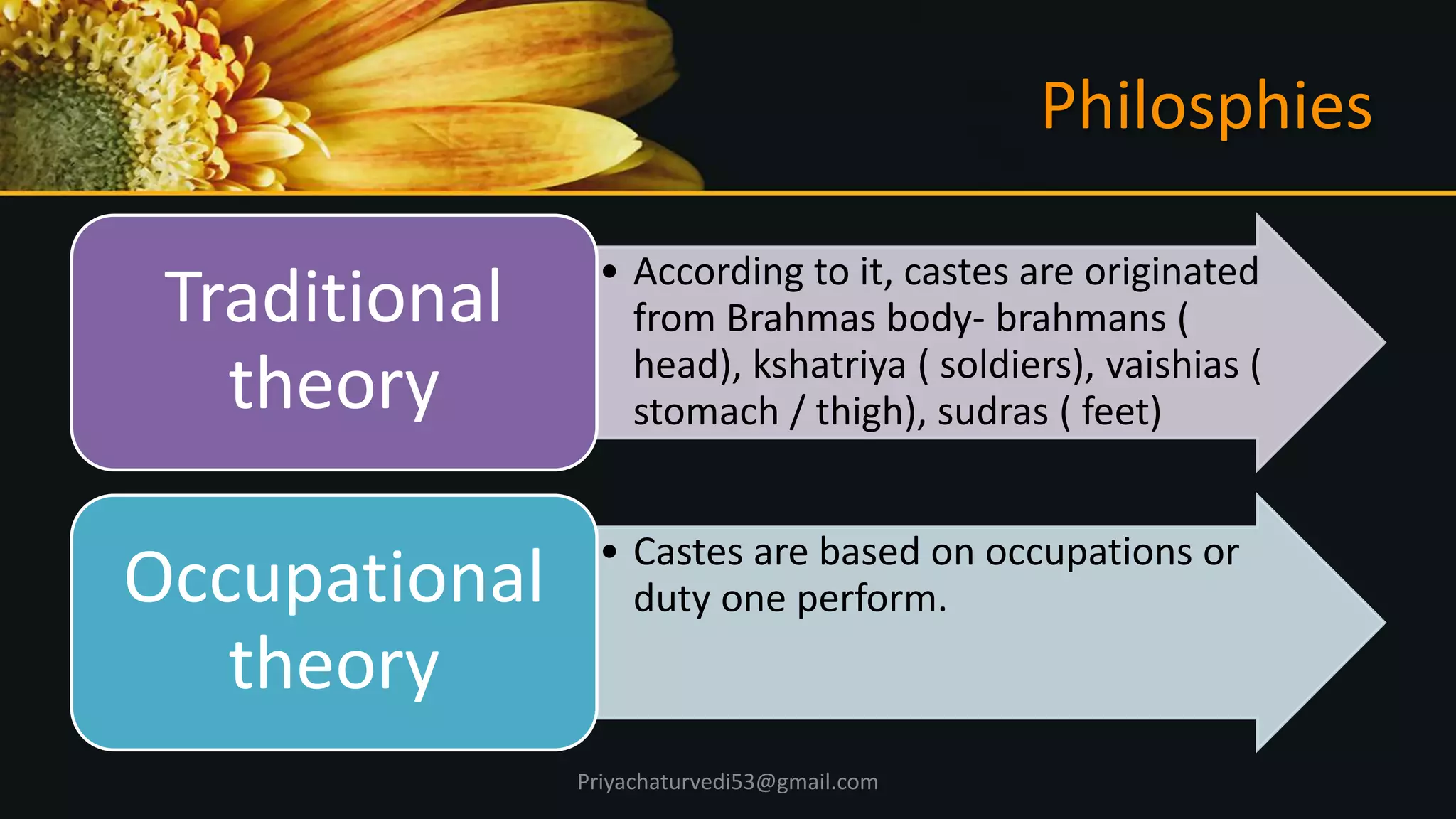 Philosphies

Traditional theory

• According to it, castes are originated from Brahmas body- brahmans ( head), kshatriya ( soldiers), vaishias ( stomach / thigh), sudras ( feet)

Occupational theory

• Castes are based on occupations or duty one perform.

Priyachaturvedi53@gmail.com